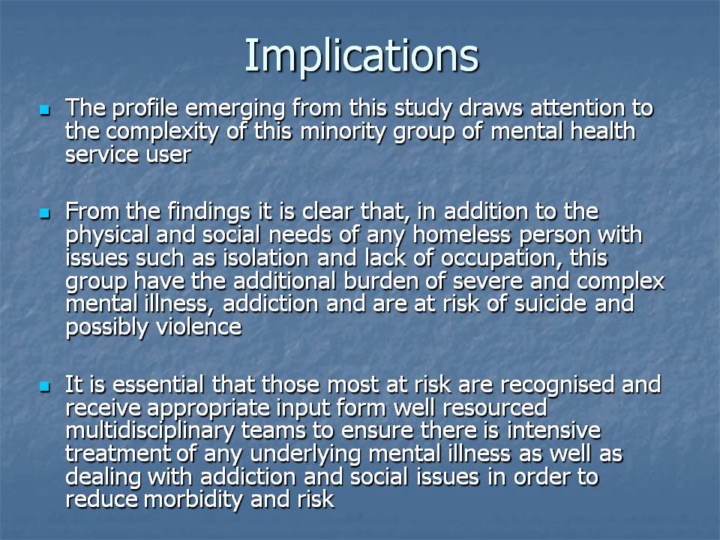 Implications

- The profile emerging from this study draws attention to the complexity of this minority group of mental health service user

- From the findings it is clear that, in addition to the physical and social needs of any homeless person with issues such as isolation and lack of occupation, this group have the additional burden of severe and complex mental illness, addiction and are at risk of suicide and possibly violence

- It is essential that those most at risk are recognised and receive appropriate input form well resourced multidisciplinary teams to ensure there is intensive treatment of any underlying mental illness as well as dealing with addiction and social issues in order to reduce morbidity and risk